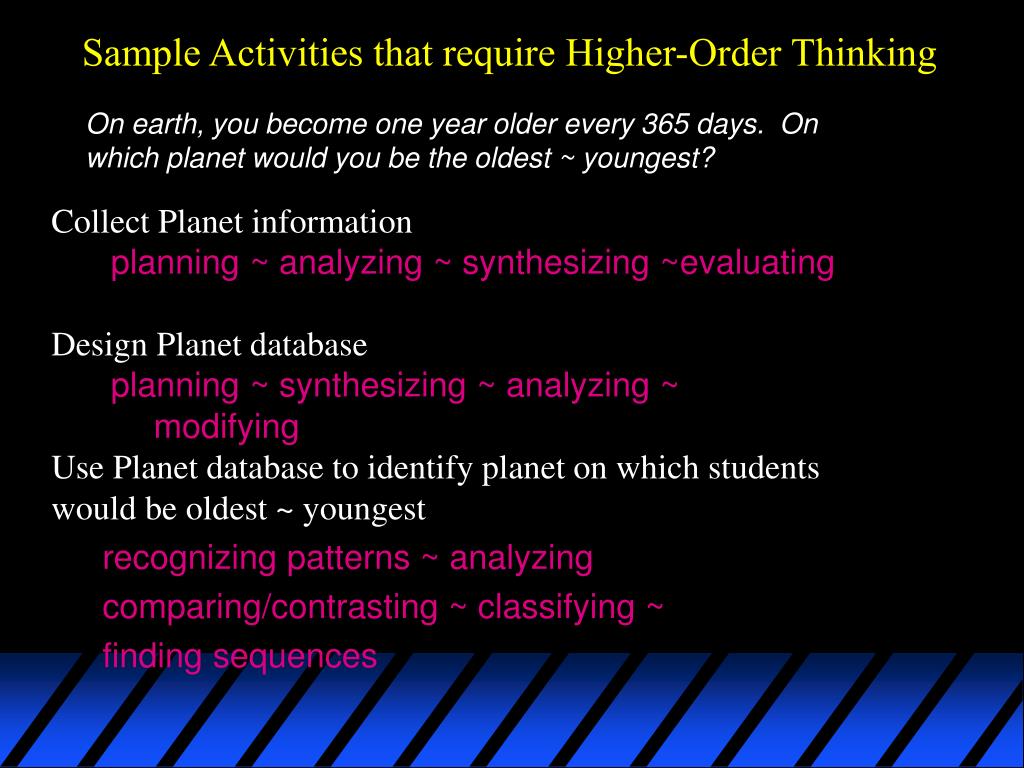 Sample Activities that require Higher-Order Thinking

On earth, you become one year older every 365 days. On which planet would you be the oldest ~ youngest?

Collect Planet information
planning ~ analyzing ~ synthesizing ~evaluating

Design Planet database
planning ~ synthesizing ~ analyzing ~ modifying
Use Planet database to identify planet on which students would be oldest ~ youngest
recognizing patterns ~ analyzing
comparing/contrasting ~ classifying ~
finding sequences